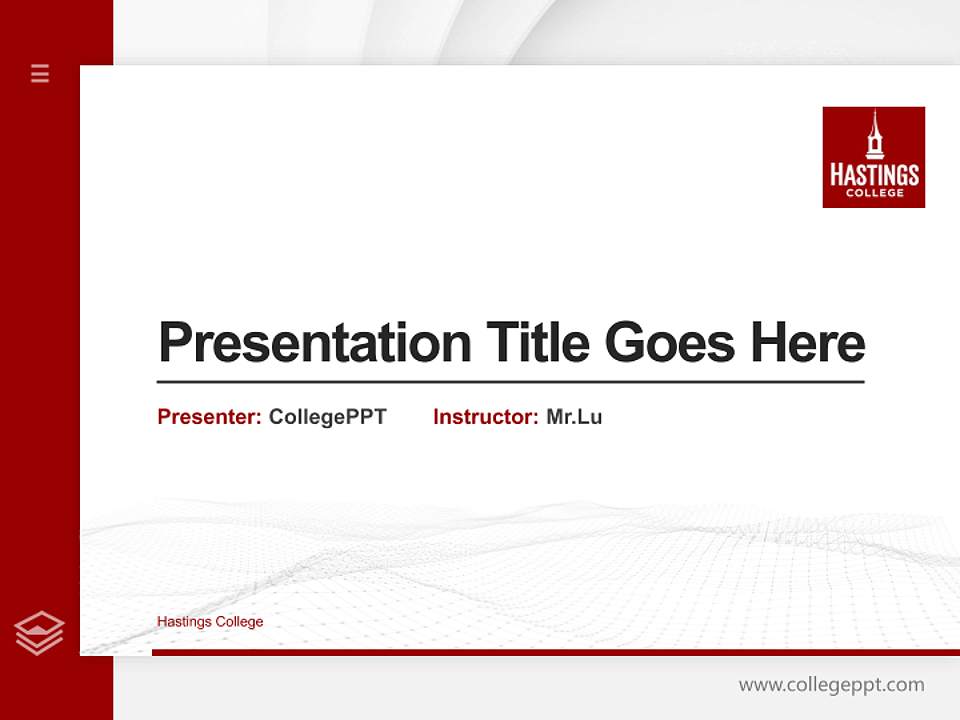 HASTINGS
COLLEGE

Presentation Title Goes Here

Presenter: CollegePPT Instructor: Mr.Lu

Hastings College

www.collegeppt.com